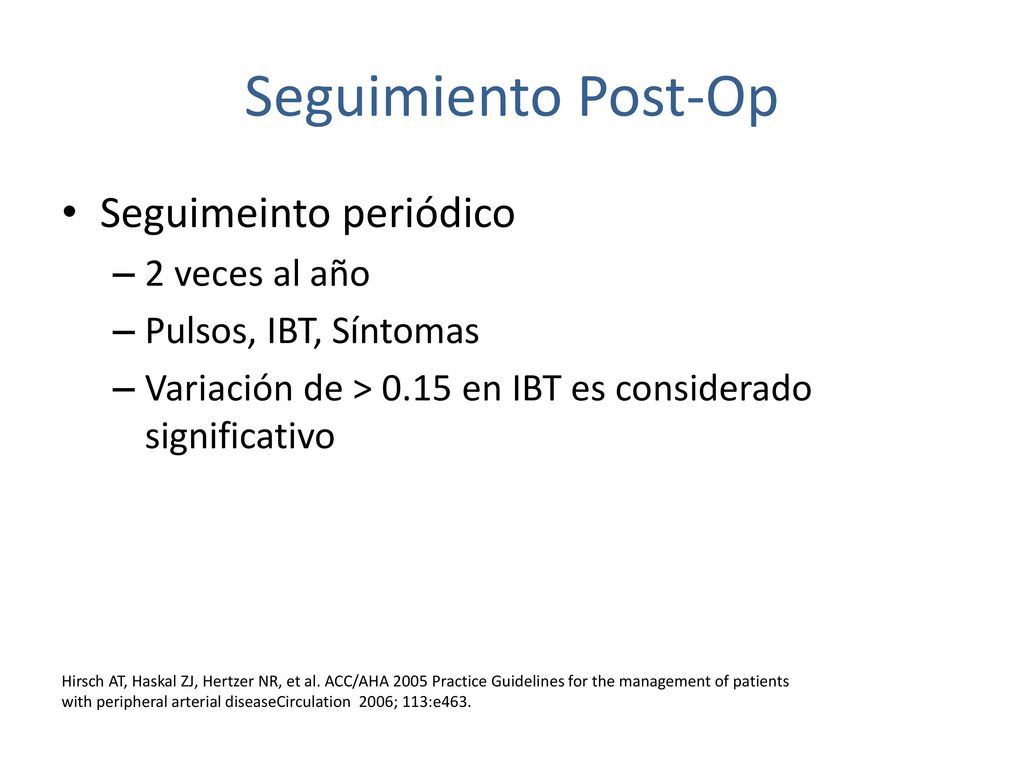 Seguimiento Post-Op

• Seguimeinto periódico
  – 2 veces al año
  – Pulsos, IBT, Síntomas
  – Variación de > 0.15 en IBT es considerado significativo

Hirsch AT, Haskal ZJ, Hertzer NR, et al. ACC/AHA 2005 Practice Guidelines for the management of patients with peripheral arterial diseaseCirculation 2006; 113:e463.